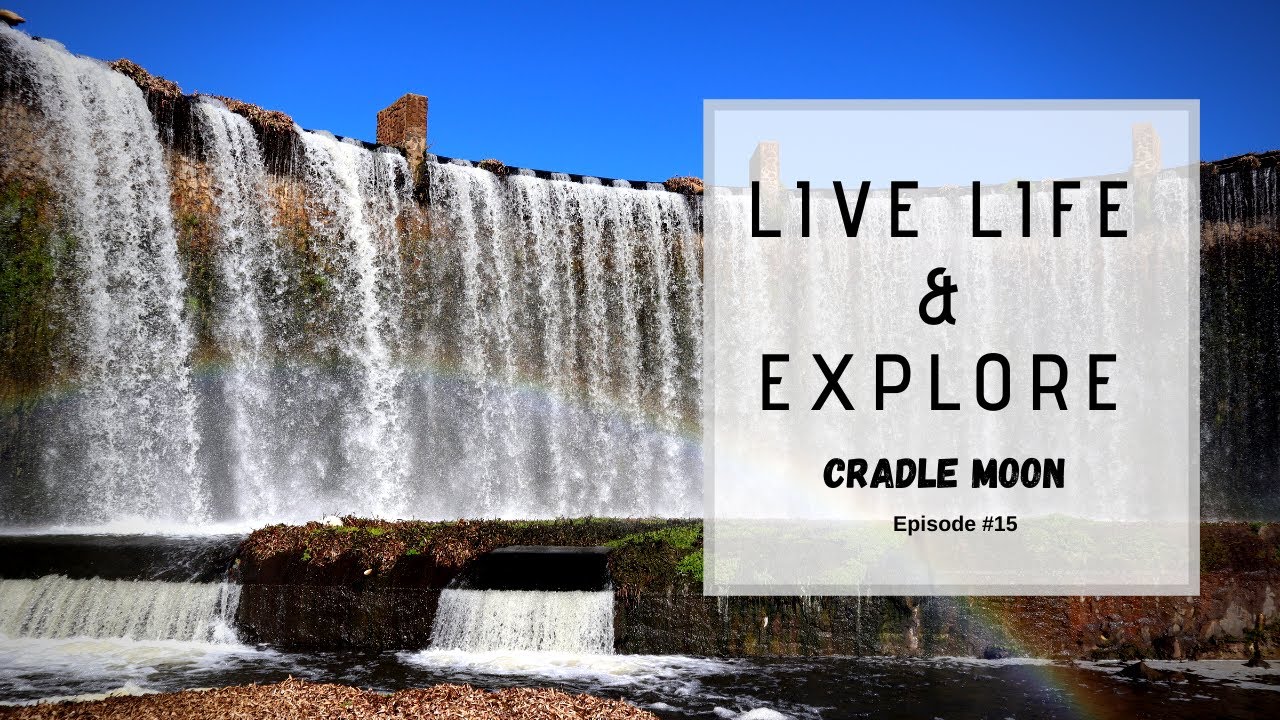 LIVE LIFE
&
EXPLORE

CRADLE MOON

Episode #15